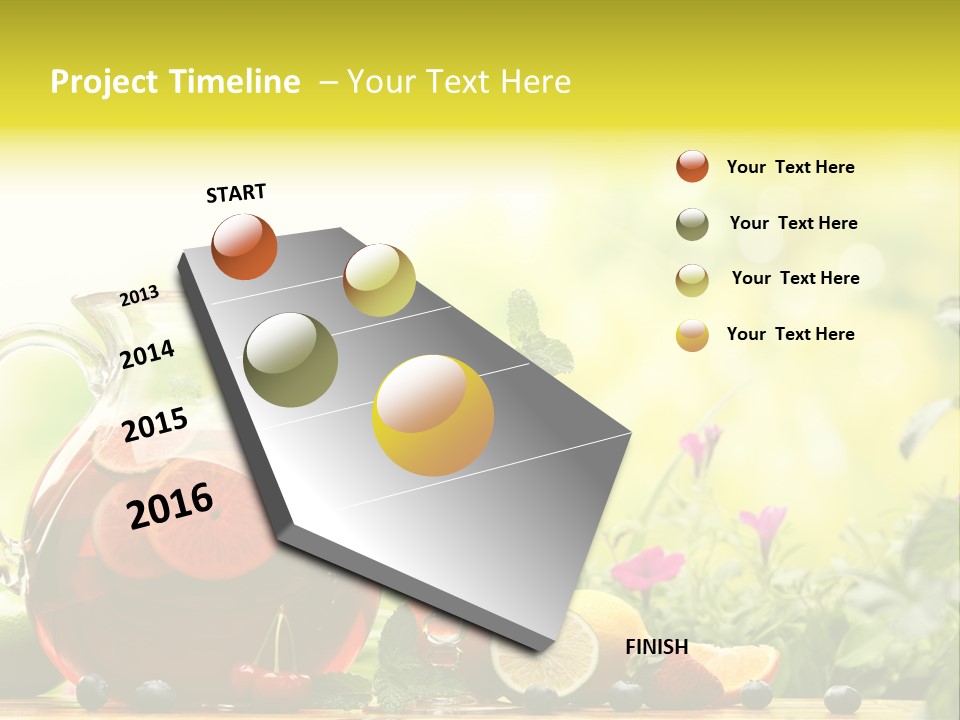 Project Timeline – Your Text Here

START

2013

2014

2015

2016

FINISH

Your Text Here

Your Text Here

Your Text Here

Your Text Here